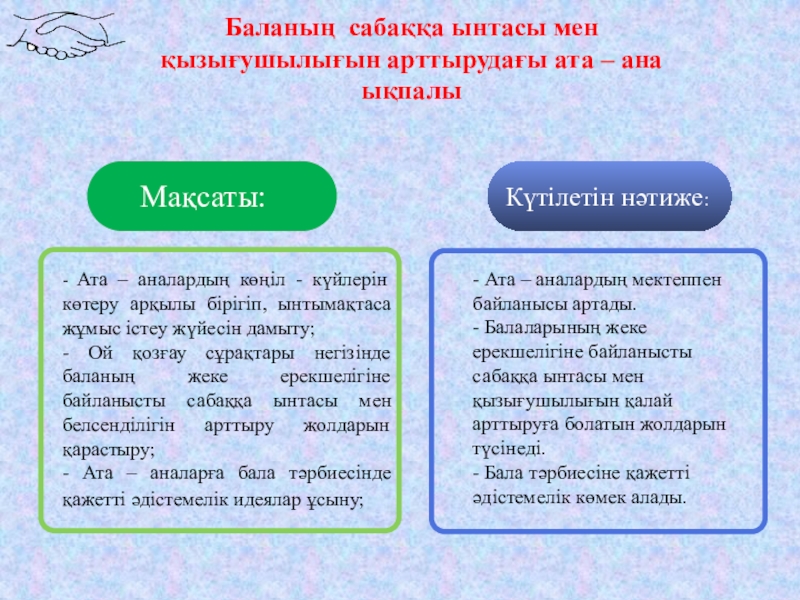 Баланың сабаққа ынтасы мен қызығушылығын арттырудағы ата – ана ықпалы

Мақсаты:

- Ата – аналардың көңіл - күйлерін көтеру арқылы бірігіп, ынтымақтаса жұмыс істеу жүйесін дамыту;
- Ой қозғау сұрақтары негізінде баланың жеке ерекшелігіне байланысты сабаққа ынтасы мен белсенділігін арттыру жолдарын қарастыру;
- Ата – аналарға бала тәрбиесінде қажетті әдістемелік идеялар ұсыну;

Күтілетін нәтиже:

- Ата – аналардың мектеппен байланысы артады.
- Балаларының жеке ерекшелігіне байланысты сабаққа ынтасы мен қызығушылығын қалай арттыруға болатын жолдарын түсінеді.
- Бала тәрбиесіне қажетті әдістемелік көмек алады.